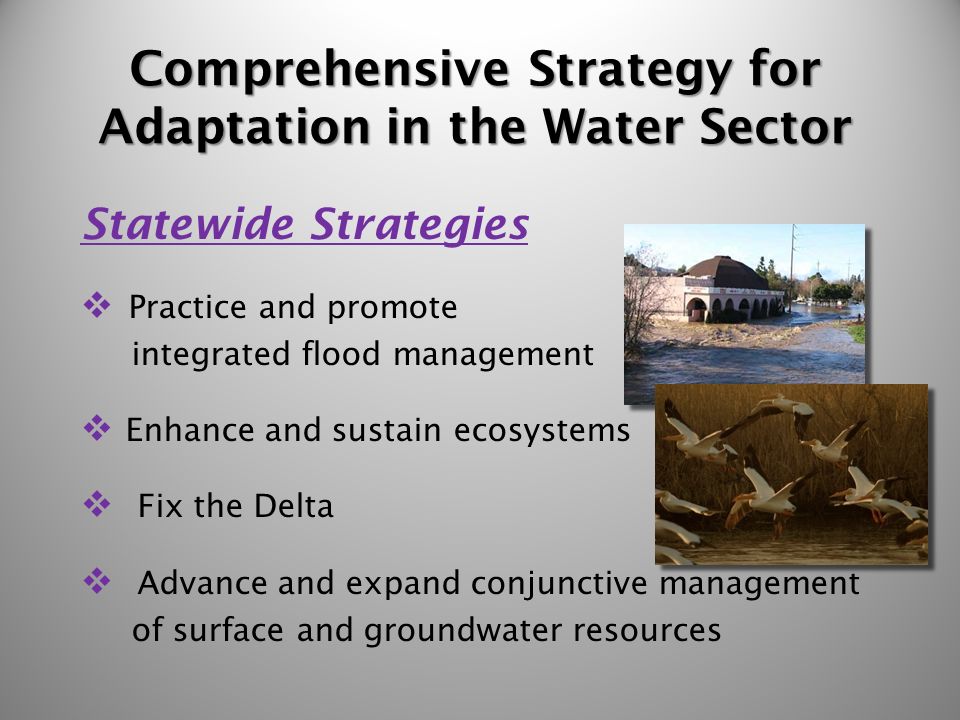 Comprehensive Strategy for Adaptation in the Water Sector

Statewide Strategies

❖ Practice and promote integrated flood management

❖ Enhance and sustain ecosystems

❖ Fix the Delta

❖ Advance and expand conjunctive management of surface and groundwater resources